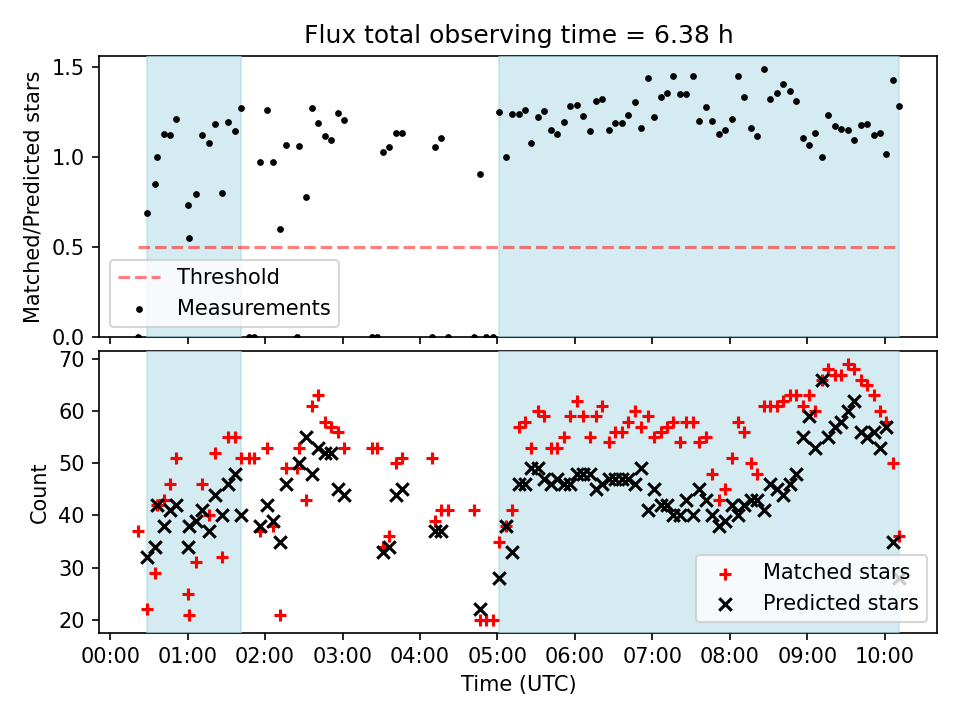 Flux total observing time = 6.38 h

Matched/Predicted stars

1.5
1.0
0.5
0.0

Threshold
Measurements

Count

70
60
50
40
30
20

Matched stars
Predicted stars

00:00 01:00 02:00 03:00 04:00 05:00 06:00 07:00 08:00 09:00 10:00

Time (UTC)